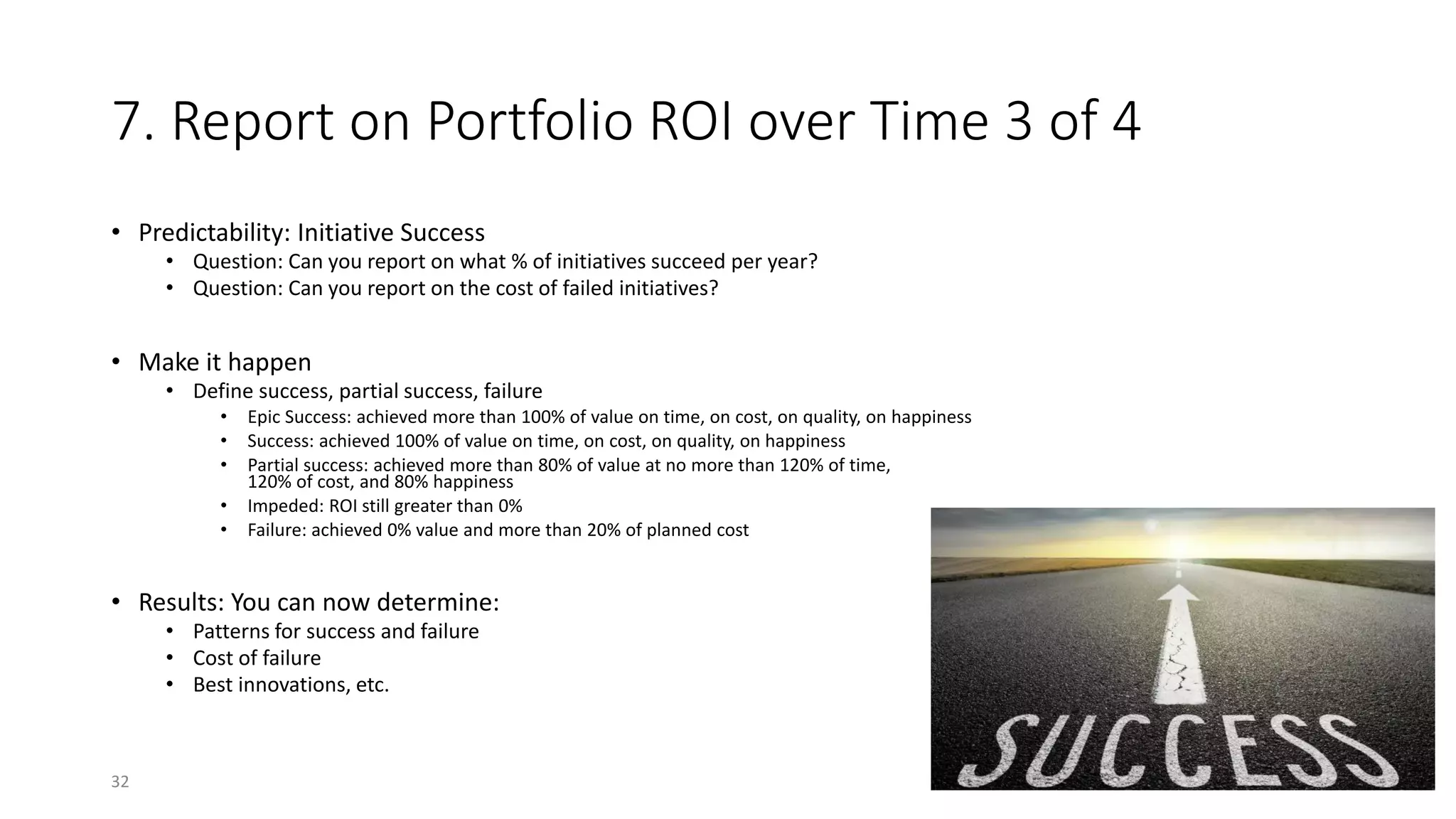 7. Report on Portfolio ROI over Time 3 of 4

• Predictability: Initiative Success
  • Question: Can you report on what % of initiatives succeed per year?
  • Question: Can you report on the cost of failed initiatives?

• Make it happen
  • Define success, partial success, failure
    • Epic Success: achieved more than 100% of value on time, on cost, on quality, on happiness
    • Success: achieved 100% of value on time, on cost, on quality, on happiness
    • Partial success: achieved more than 80% of value at no more than 120% of time, 120% of cost, and 80% happiness
    • Impeded: ROI still greater than 0%
    • Failure: achieved 0% value and more than 20% of planned cost

• Results: You can now determine:
  • Patterns for success and failure
  • Cost of failure
  • Best innovations, etc.

SUCCESS

32